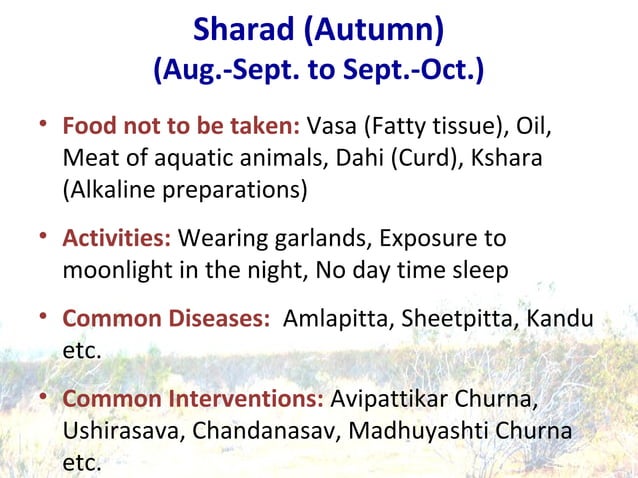 Sharad (Autumn)
(Aug.-Sept. to Sept.-Oct.)

• Food not to be taken: Vasa (Fatty tissue), Oil, Meat of aquatic animals, Dahi (Curd), Kshara (Alkaline preparations)

• Activities: Wearing garlands, Exposure to moonlight in the night, No day time sleep

• Common Diseases: Amlapitta, Sheetpitta, Kandu etc.

• Common Interventions: Avipattikar Churna, Ushirasava, Chandanasav, Madhuyashti Churna etc.